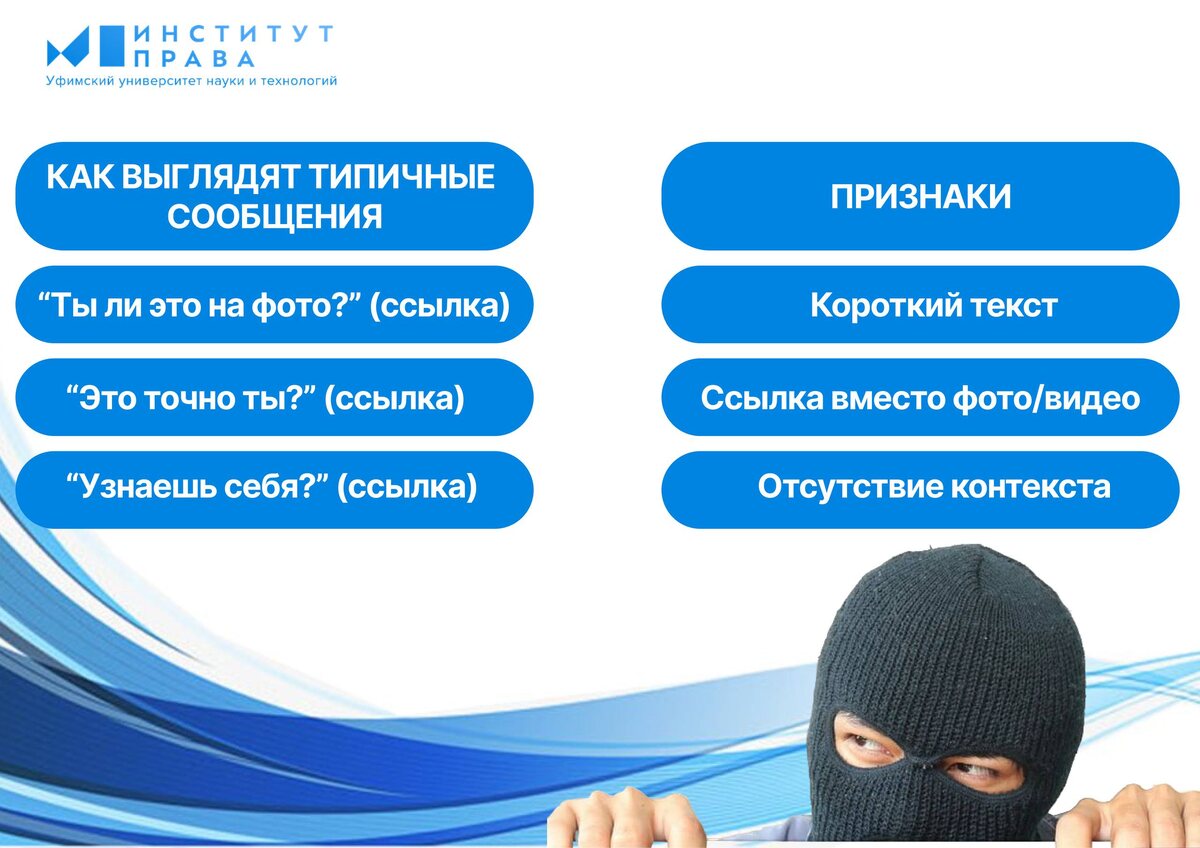 ИНСТИТУТ ПРАВА
Уфимский университет науки и технологий

КАК ВЫГЛЯДЯТ ТИПИЧНЫЕ СООБЩЕНИЯ

“Ты ли это на фото?” (ссылка)

“Это точно ты?” (ссылка)

“Узнаешь себя?” (ссылка)

ПРИЗНАКИ

Короткий текст

Ссылка вместо фото/видео

Отсутствие контекста